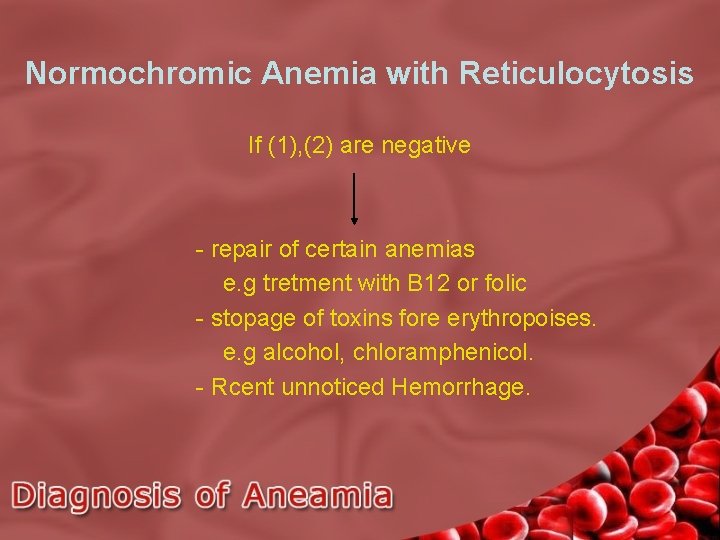 Normochromic Anemia with Reticulocytosis

If (1),(2) are negative

- repair of certain anemias
e.g tretment with B12 or folic
- stopage of toxins fore erythropoises.
e.g alcohol, chloramphenicol.
- Rcent unnoticed Hemorrhage.

Diagnosis of Aneamia